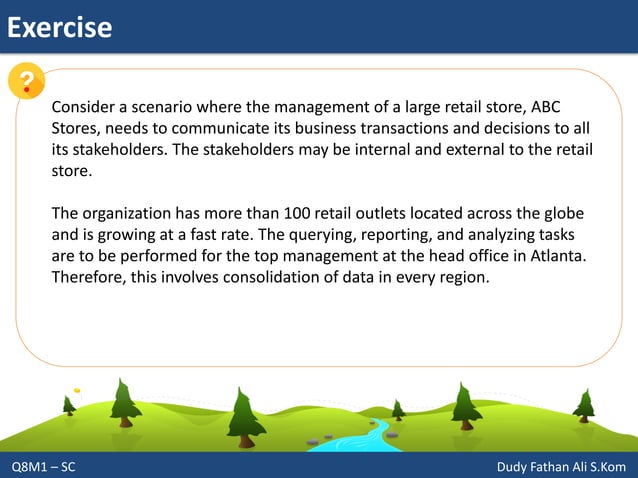 Exercise

?

Consider a scenario where the management of a large retail store, ABC Stores, needs to communicate its business transactions and decisions to all its stakeholders. The stakeholders may be internal and external to the retail store.

The organization has more than 100 retail outlets located across the globe and is growing at a fast rate. The querying, reporting, and analyzing tasks are to be performed for the top management at the head office in Atlanta. Therefore, this involves consolidation of data in every region.

Q8M1 – SC

Dudy Fathan Ali S.Kom